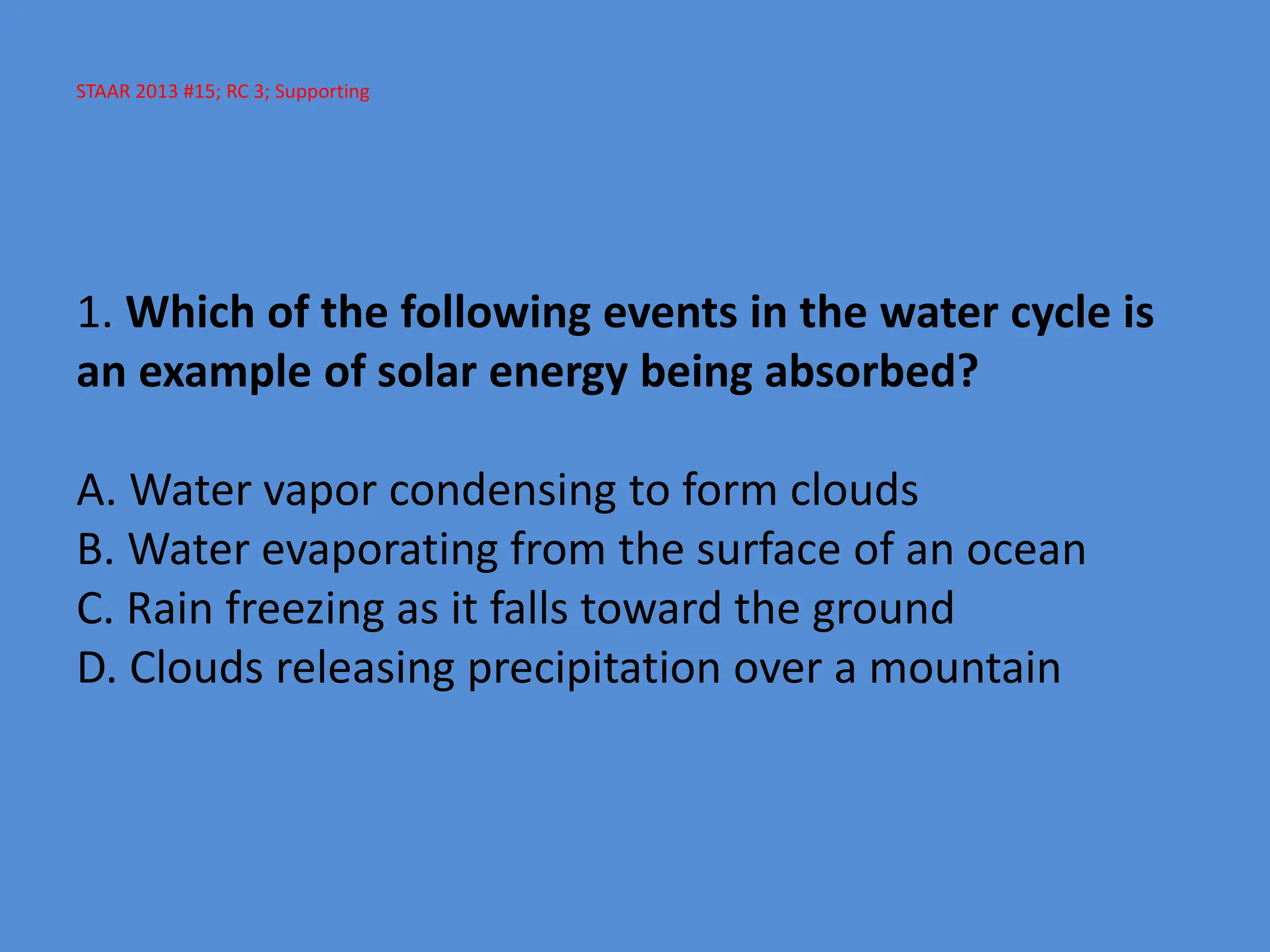 STAAR 2013 #15; RC 3; Supporting

1. Which of the following events in the water cycle is an example of solar energy being absorbed?

A. Water vapor condensing to form clouds
B. Water evaporating from the surface of an ocean
C. Rain freezing as it falls toward the ground
D. Clouds releasing precipitation over a mountain